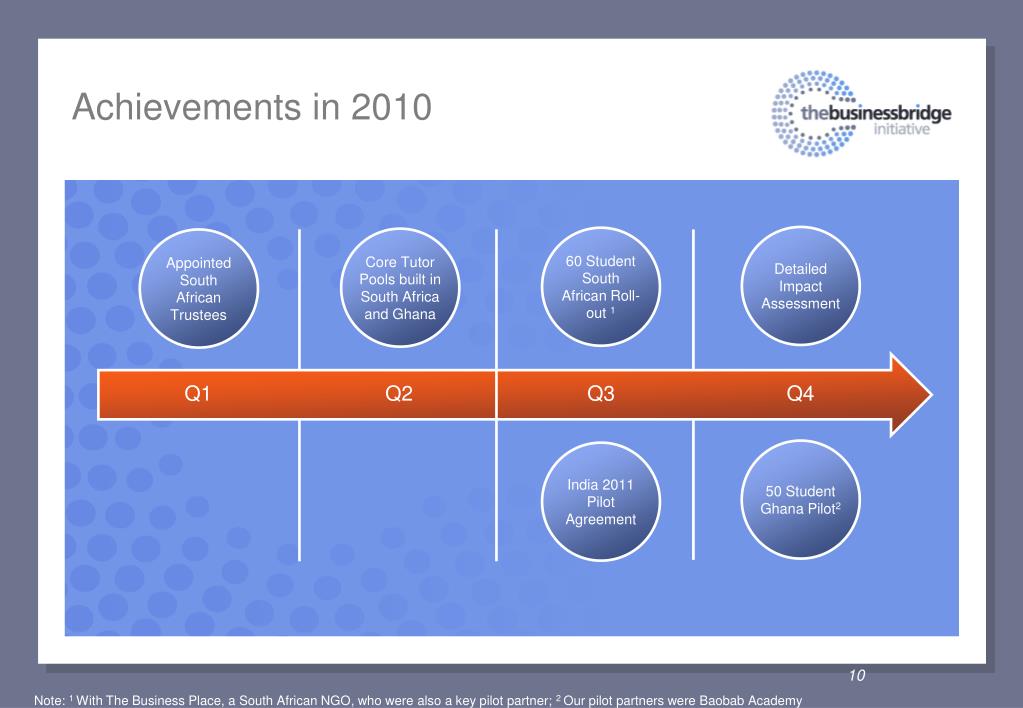 Achievements in 2010

thebusinessbridge initiative

Appointed South African Trustees

Core Tutor Pools built in South Africa and Ghana

60 Student South African Roll-out $^1$

Detailed Impact Assessment

Q1

Q2

Q3

Q4

India 2011 Pilot Agreement

50 Student Ghana Pilot$^2$

10

Note: $^1$ With The Business Place, a South African NGO, who were also a key pilot partner; $^2$ Our pilot partners were Baobab Academy